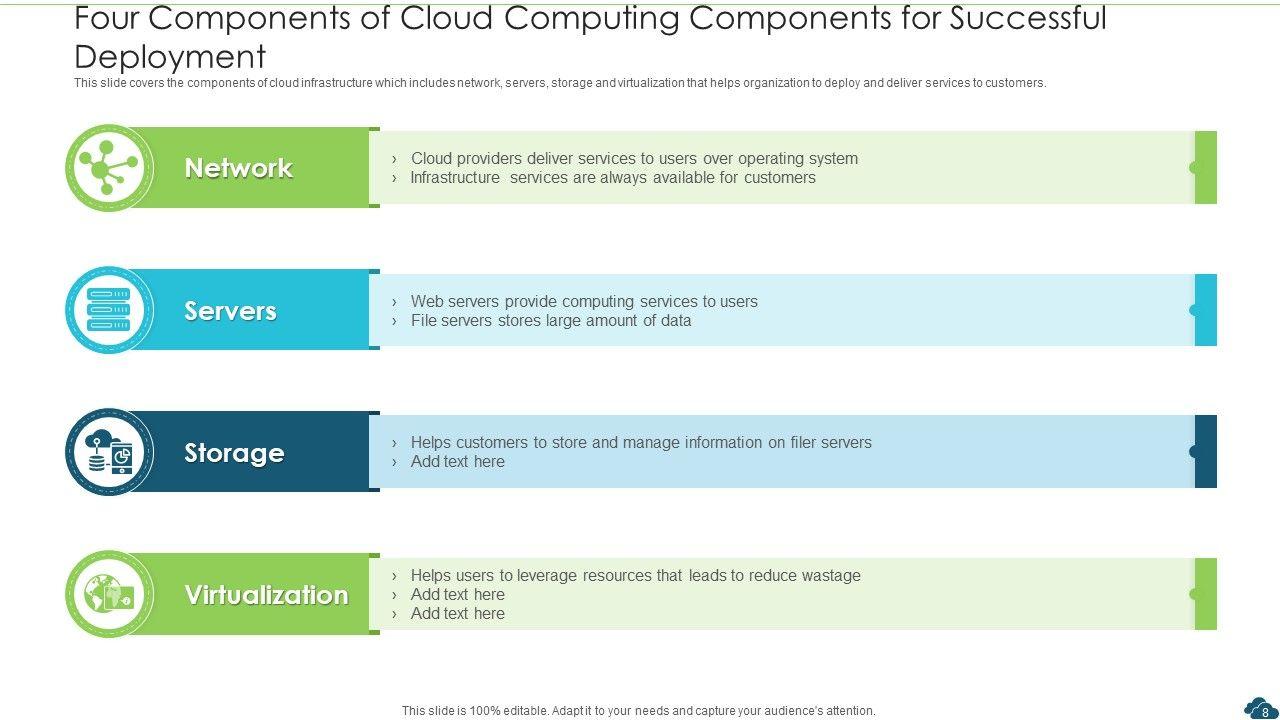 Four Components of Cloud Computing Components for Successful Deployment

This slide covers the components of cloud infrastructure which includes network, servers, storage and virtualization that helps organization to deploy and deliver services to customers.

Network

› Cloud providers deliver services to users over operating system
› Infrastructure services are always available for customers

Servers

› Web servers provide computing services to users
› File servers stores large amount of data

Storage

› Helps customers to store and manage information on filer servers
› Add text here

Virtualization

› Helps users to leverage resources that leads to reduce wastage
› Add text here
› Add text here

This slide is 100% editable. Adapt it to your needs and capture your audience's attention.

8